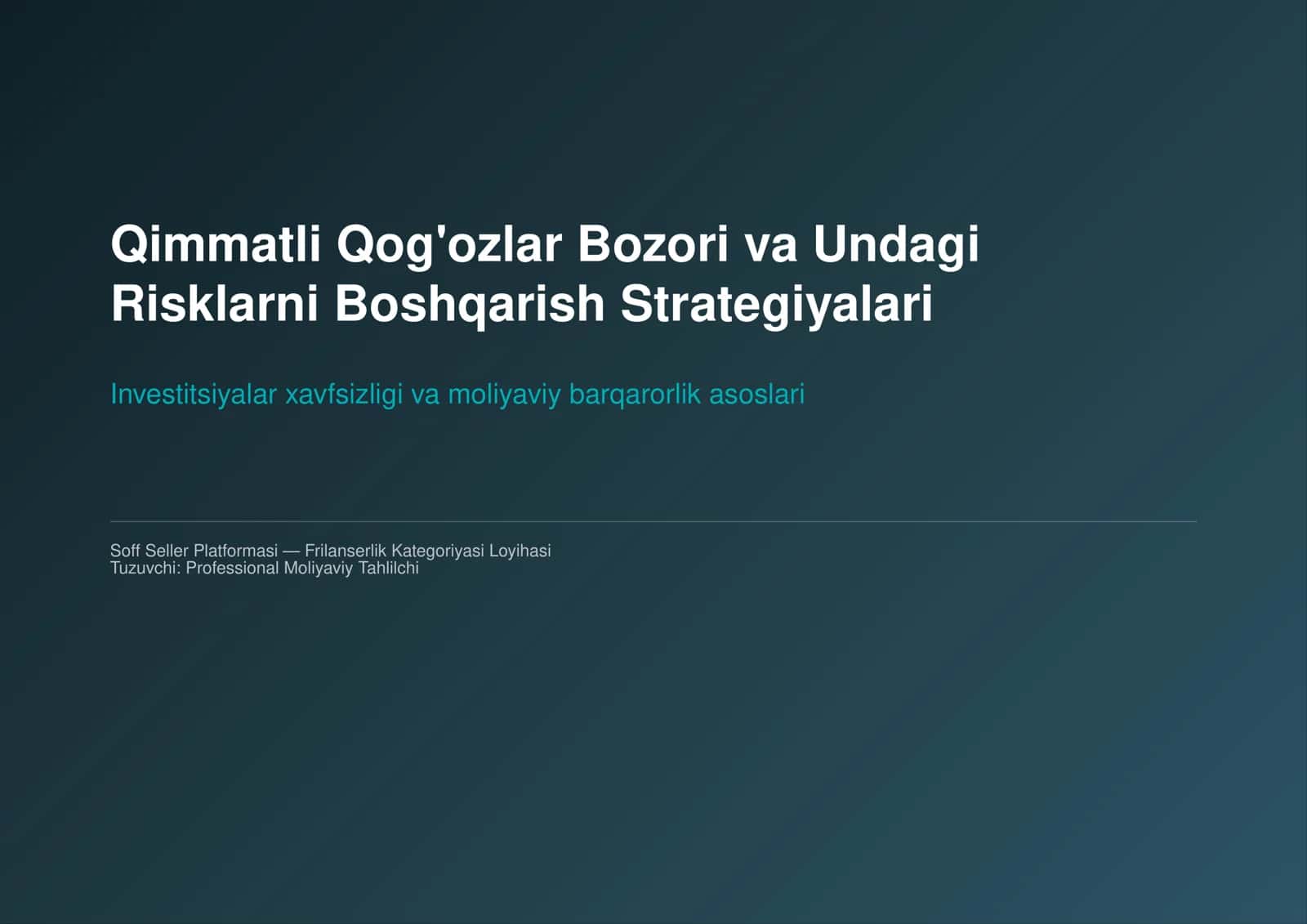 Qimmatli Qog'ozlar Bozori va Undagi Risklarni Boshqarish Strategiyalari

Investitsiyalar xavfsizligi va moliyaviy barqarorlik asoslari

Soff Seller Platformasi — Frilanserlik Kategoriyasi Loyihasi
Tuzuvchi: Professional Moliyaviy Tahlilchi